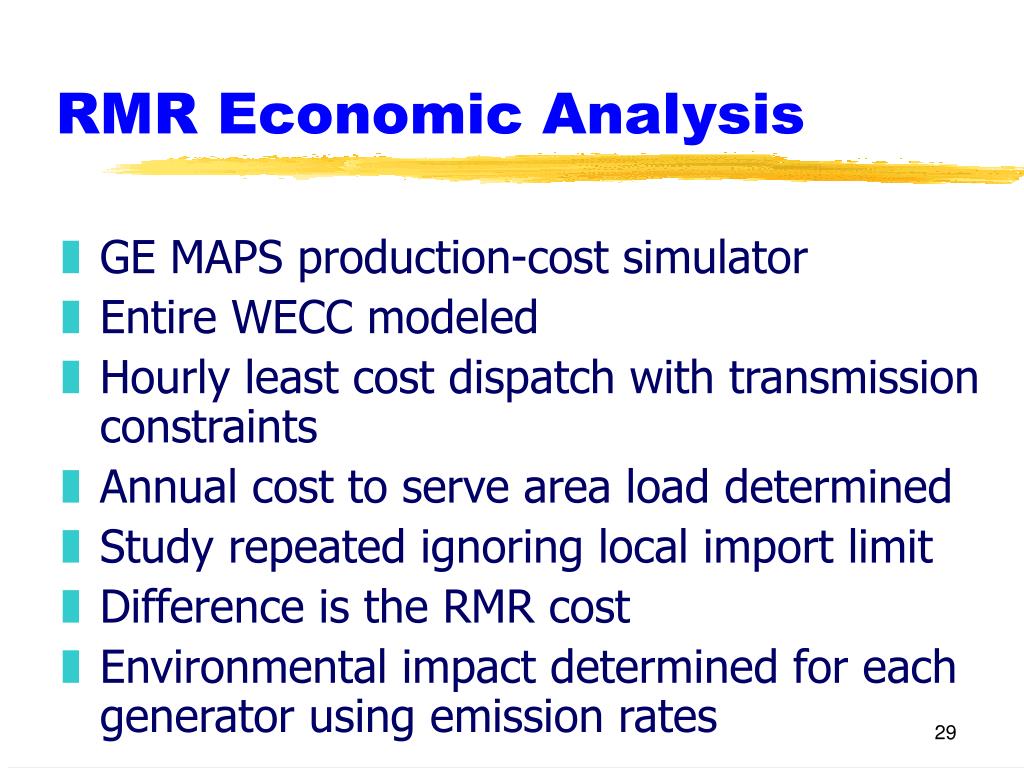 RMR Economic Analysis

GE MAPS production-cost simulator
Entire WECC modeled
Hourly least cost dispatch with transmission constraints
Annual cost to serve area load determined
Study repeated ignoring local import limit
Difference is the RMR cost
Environmental impact determined for each generator using emission rates

29